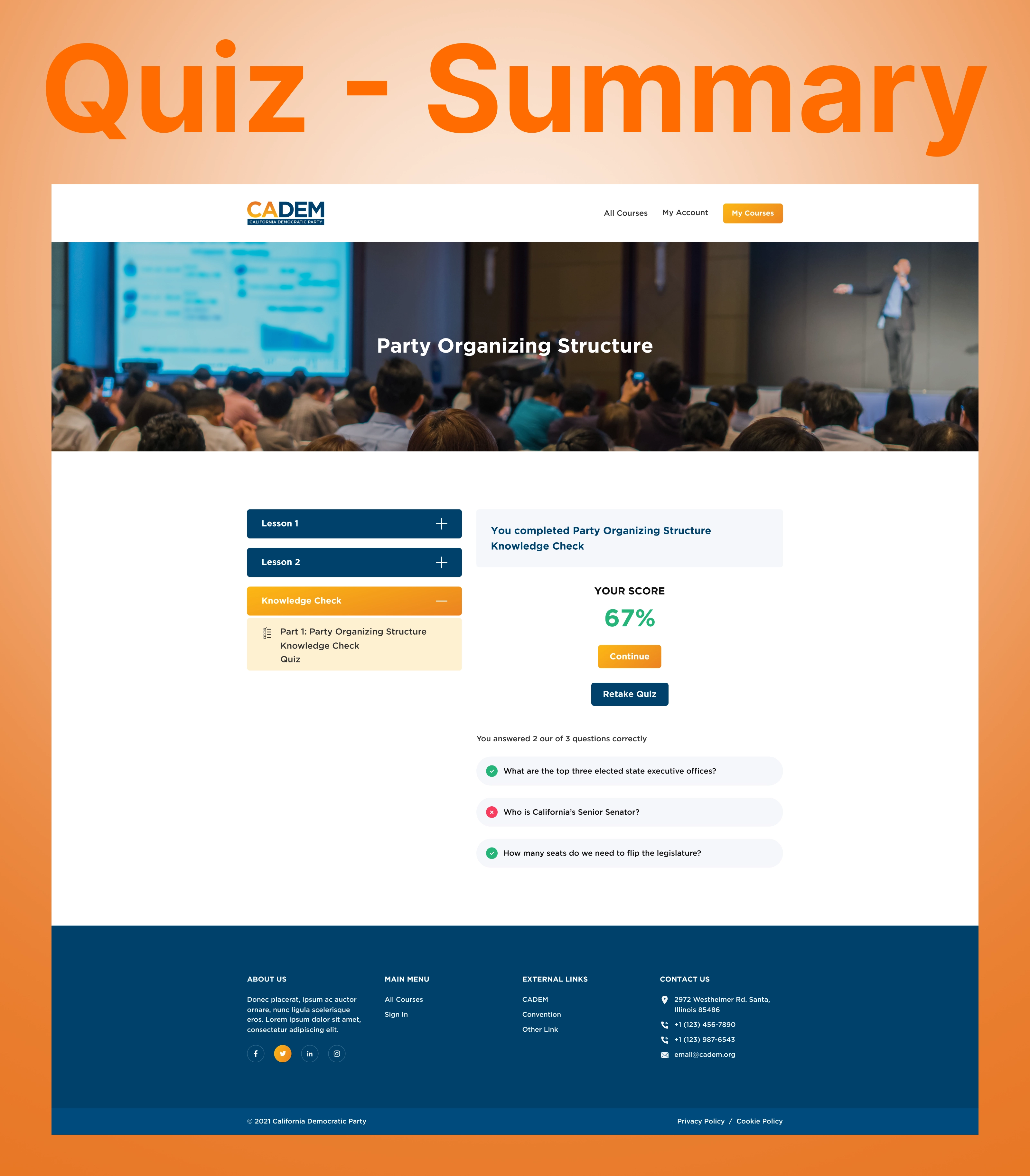 Quiz - Summary

CADEM
CALIFORNIA DEMOCRATIC PARTY

All Courses
My Account
My Courses

Party Organizing Structure

Lesson 1

Lesson 2

Knowledge Check

Part 1: Party Organizing Structure Knowledge Check
Quiz

You completed Party Organizing Structure Knowledge Check

YOUR SCORE

67%

Continue

Retake Quiz

You answered 2 our of 3 questions correctly

What are the top three elected state executive offices?

Who is California's Senior Senator?

How many seats do we need to flip the legislature?

ABOUT US

Donec placerat, ipsum ac auctor ornare, nunc ligula scelerisque eros. Lorem ipsum dolor sit amet, consectetur adipiscing elit.

MAIN MENU

All Courses
Sign In

EXTERNAL LINKS

CADEM
Convention
Other Link

CONTACT US

2972 Westheimer Rd. Santa, Illinois 85486
+1 (123) 456-7890
+1 (123) 987-6543
email@cadem.org

© 2021 California Democratic Party

Privacy Policy / Cookie Policy